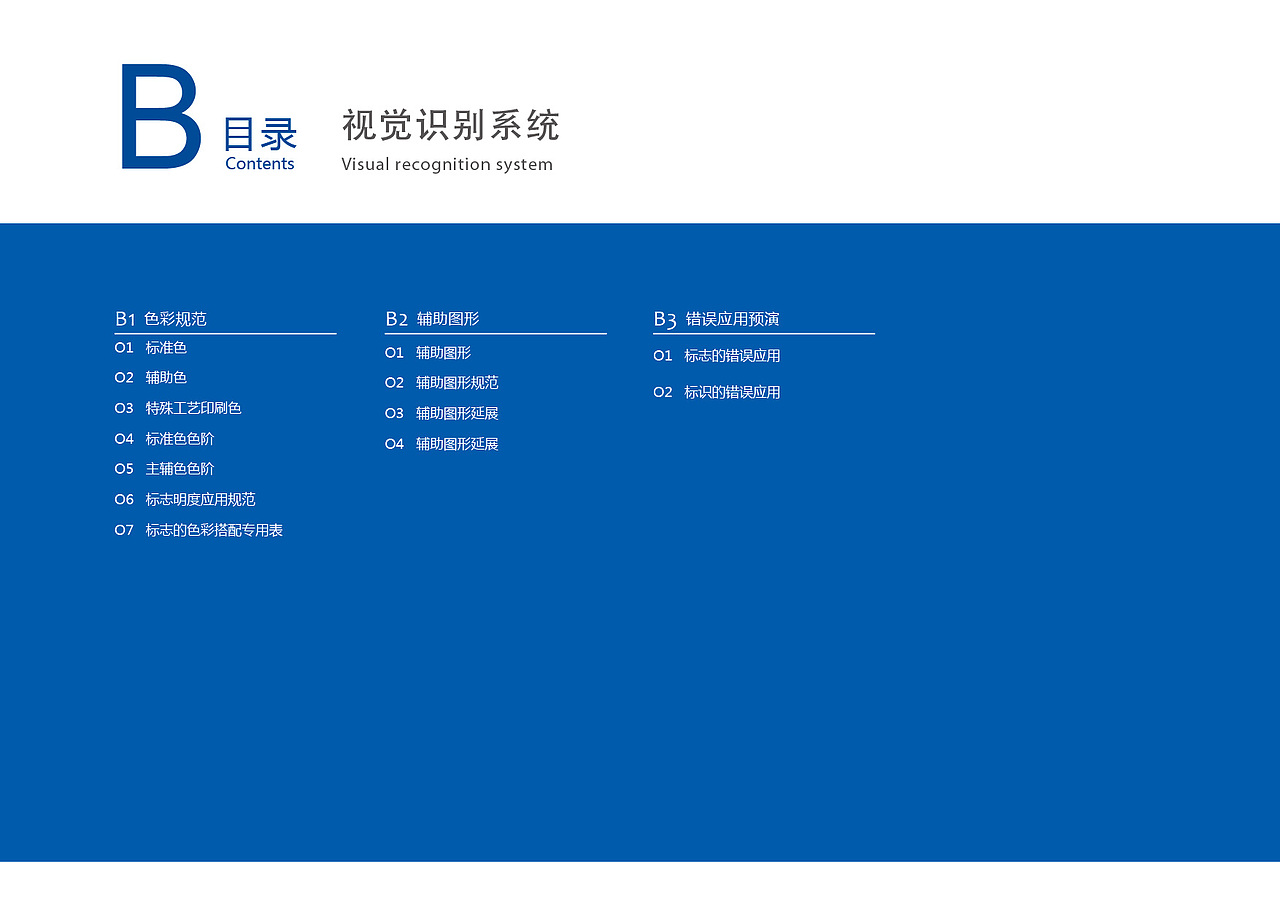 B 目录 Contents

视觉识别系统
Visual recognition system

B1 色彩规范
01 标准色
02 辅助色
03 特殊工艺印刷色
04 标准色色阶
05 主辅色色阶
06 标志明度应用规范
07 标志的色彩搭配专用表

B2 辅助图形
01 辅助图形
02 辅助图形规范
03 辅助图形延展
04 辅助图形延展

B3 错误应用预演
01 标志的错误应用
02 标识的错误应用